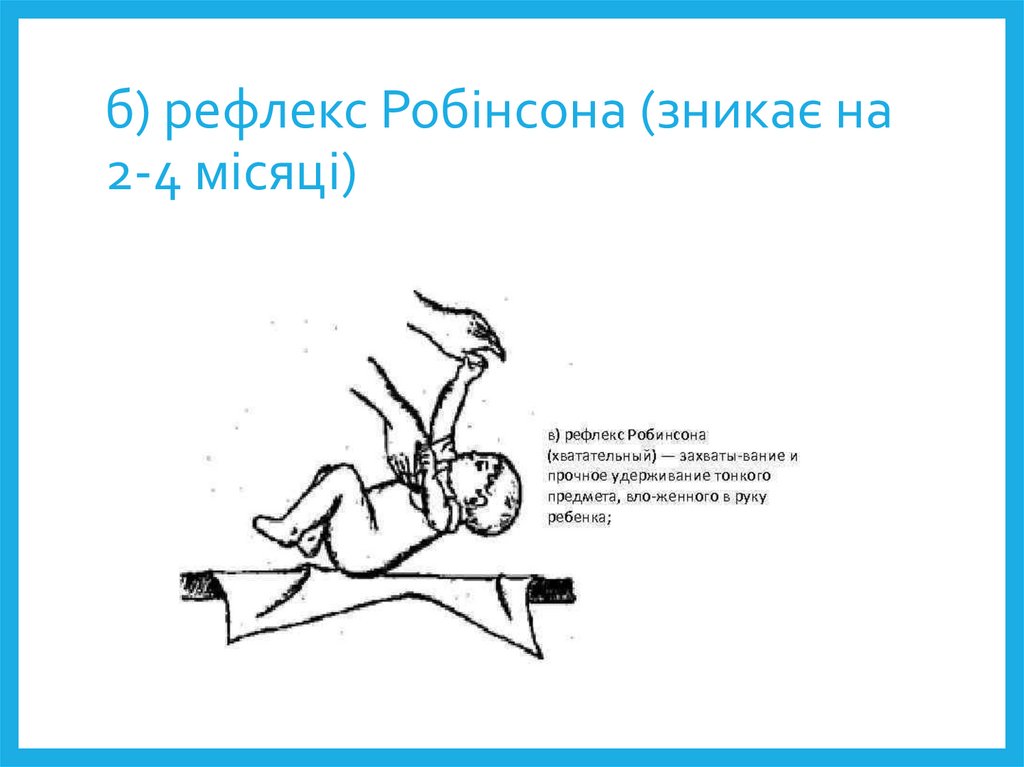 б) рефлекс Робінсона (зникає на 2-4 місяці)

в) рефлекс Робинсона (хватательный) — захваты-вание и прочное удерживание тонкого предмета, вло-женного в руку ребенка;